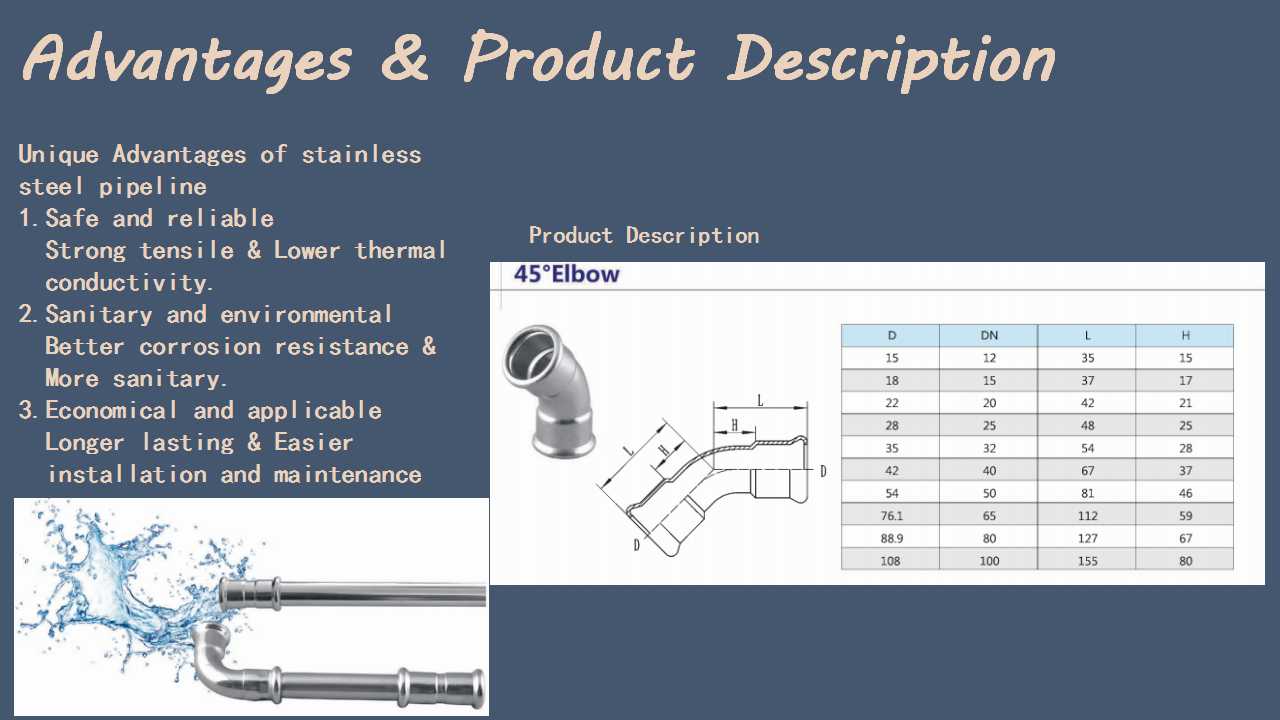 Advantages & Product Description

Unique Advantages of stainless steel pipeline
1. Safe and reliable
Strong tensile & Lower thermal conductivity.
2. Sanitary and environmental
Better corrosion resistance & More sanitary.
3. Economical and applicable
Longer lasting & Easier installation and maintenance

Product Description

45°Elbow

L
H
L
H
D
D

| D | DN | L | H |
|---|---|---|---|
| 15 | 12 | 35 | 15 |
| 18 | 15 | 37 | 17 |
| 22 | 20 | 42 | 21 |
| 28 | 25 | 48 | 25 |
| 35 | 32 | 54 | 28 |
| 42 | 40 | 67 | 37 |
| 54 | 50 | 81 | 46 |
| 76.1 | 65 | 112 | 59 |
| 88.9 | 80 | 127 | 67 |
| 108 | 100 | 155 | 80 |